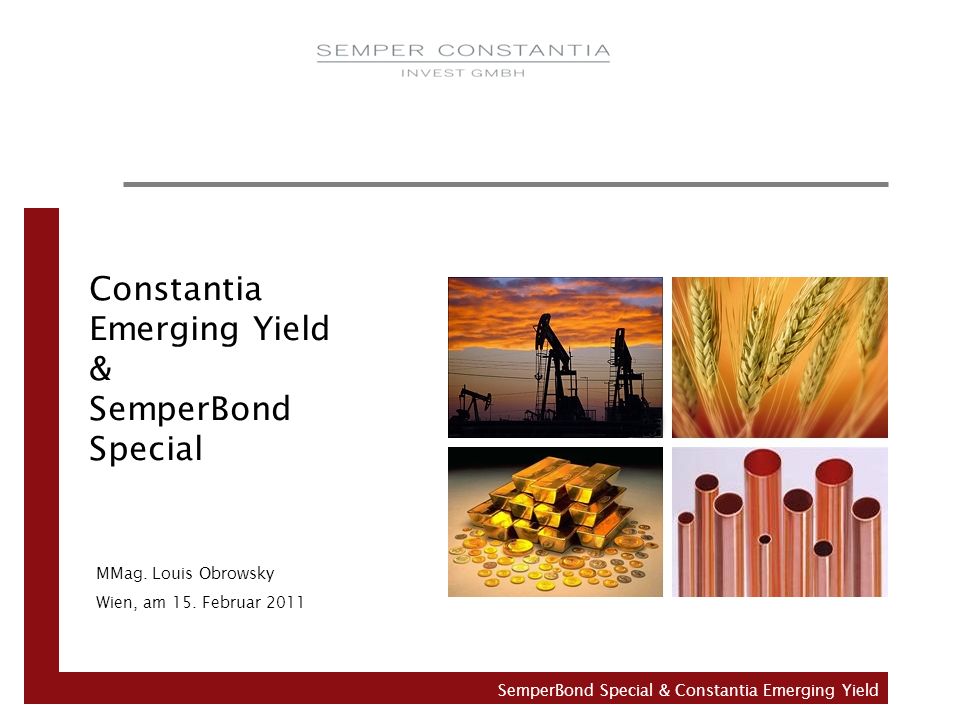 SEMPER CONSTANTIA
INVEST GMBH

Constantia Emerging Yield & SemperBond Special

MMag. Louis Obrowsky
Wien, am 15. Februar 2011

SemperBond Special & Constantia Emerging Yield